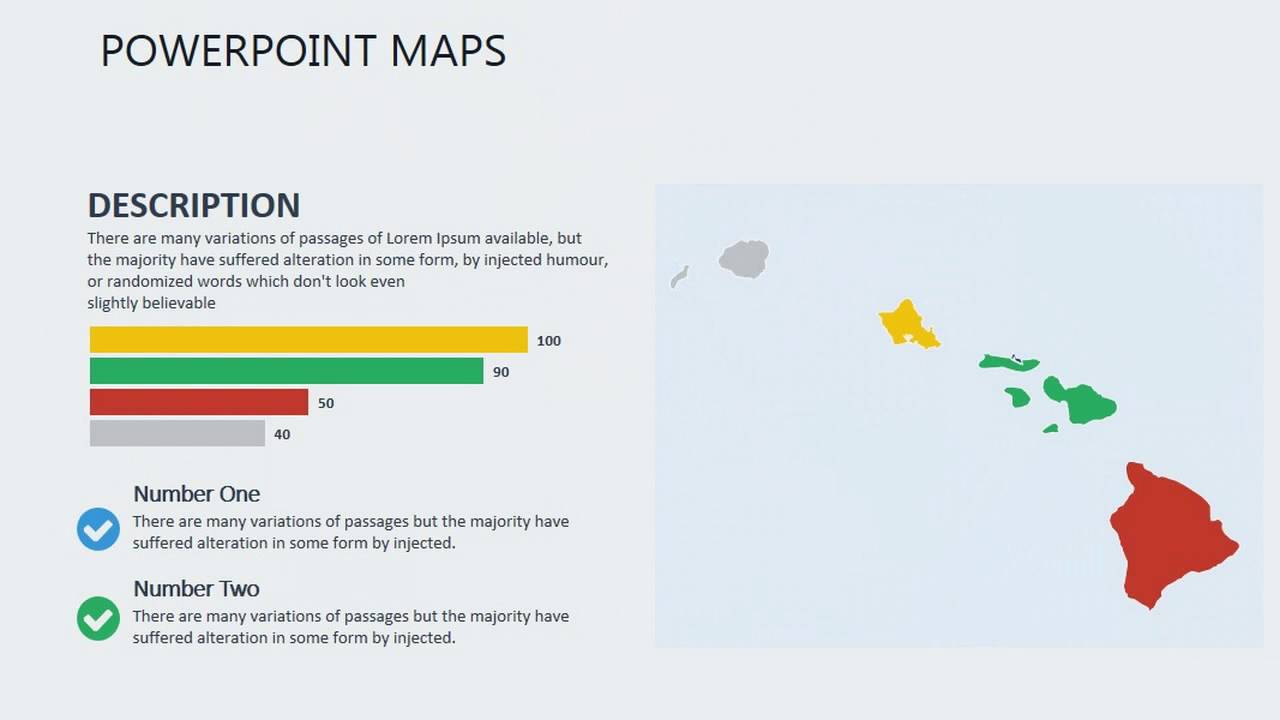 POWERPOINT MAPS

DESCRIPTION
There are many variations of passages of Lorem Ipsum available, but the majority have suffered alteration in some form, by injected humour, or randomized words which don't look even slightly believable

100
90
50
40

Number One
There are many variations of passages but the majority have suffered alteration in some form by injected.

Number Two
There are many variations of passages but the majority have suffered alteration in some form by injected.